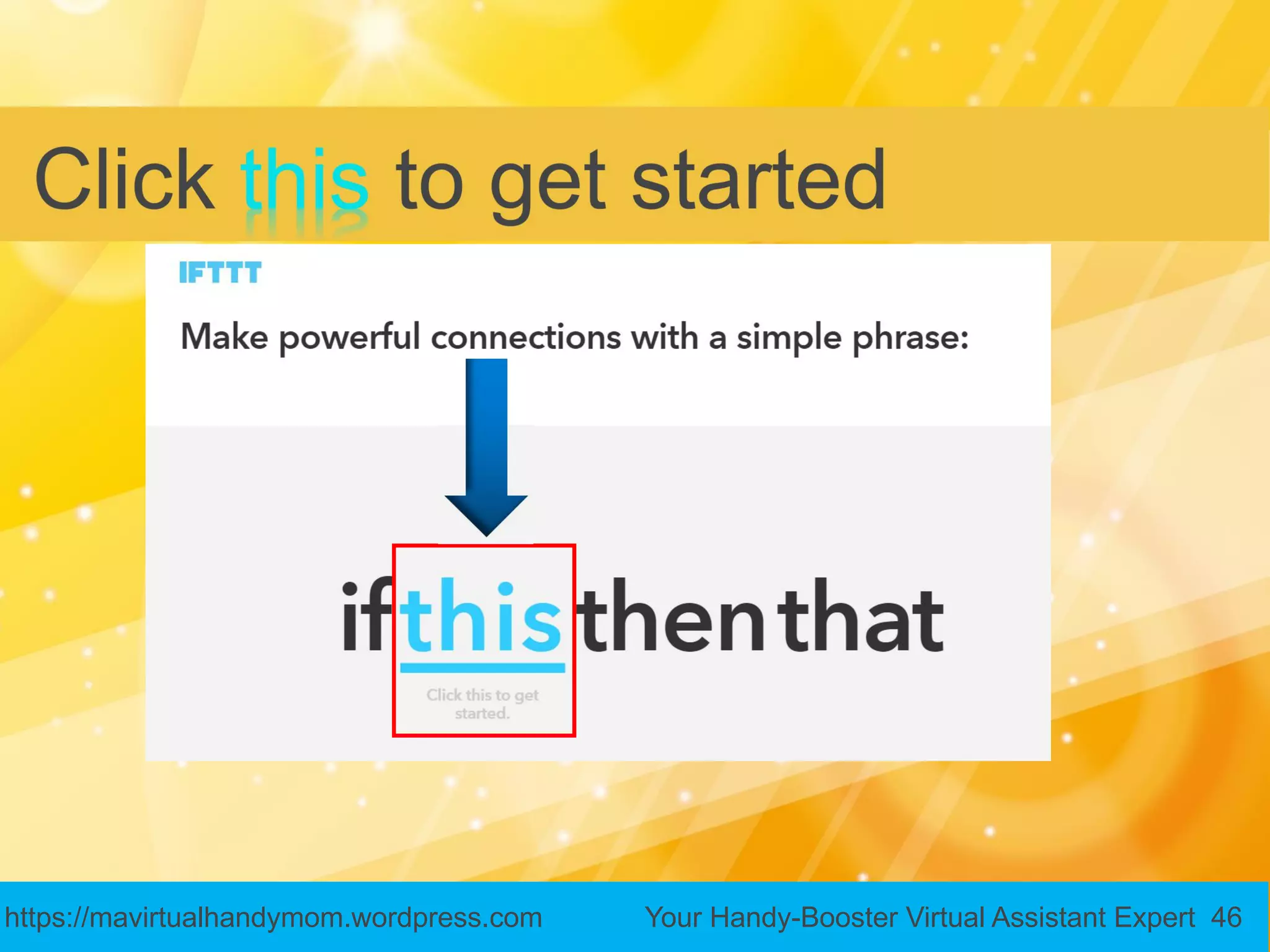 Click this to get started

IFTTT

Make powerful connections with a simple phrase:

if this then that

Click this to get started.

https://mavirtualhandymom.wordpress.com

Your Handy-Booster Virtual Assistant Expert 46